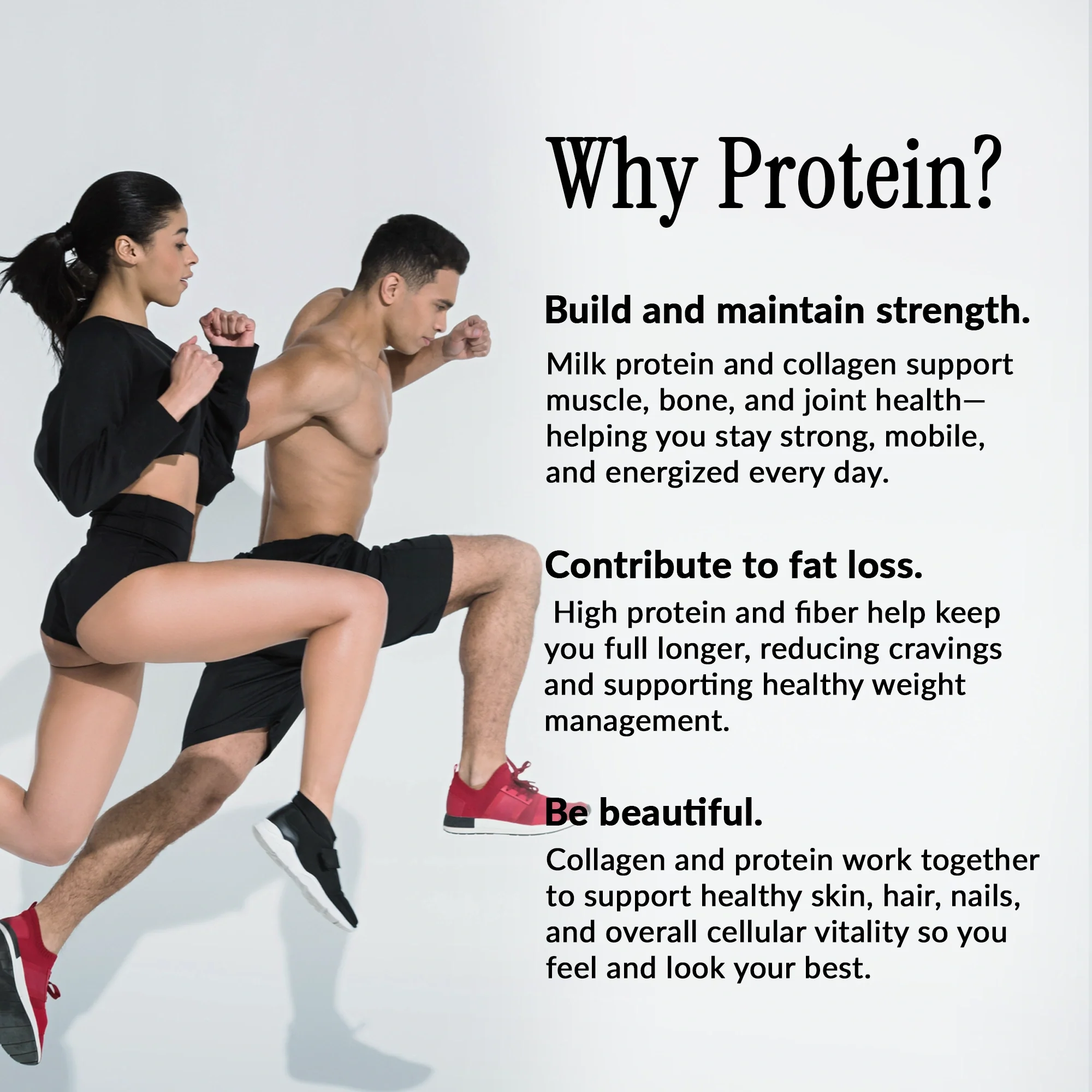 Why Protein?

Build and maintain strength.

Milk protein and collagen support muscle, bone, and joint health—helping you stay strong, mobile, and energized every day.

Contribute to fat loss.

High protein and fiber help keep you full longer, reducing cravings and supporting healthy weight management.

Be beautiful.

Collagen and protein work together to support healthy skin, hair, nails, and overall cellular vitality so you feel and look your best.